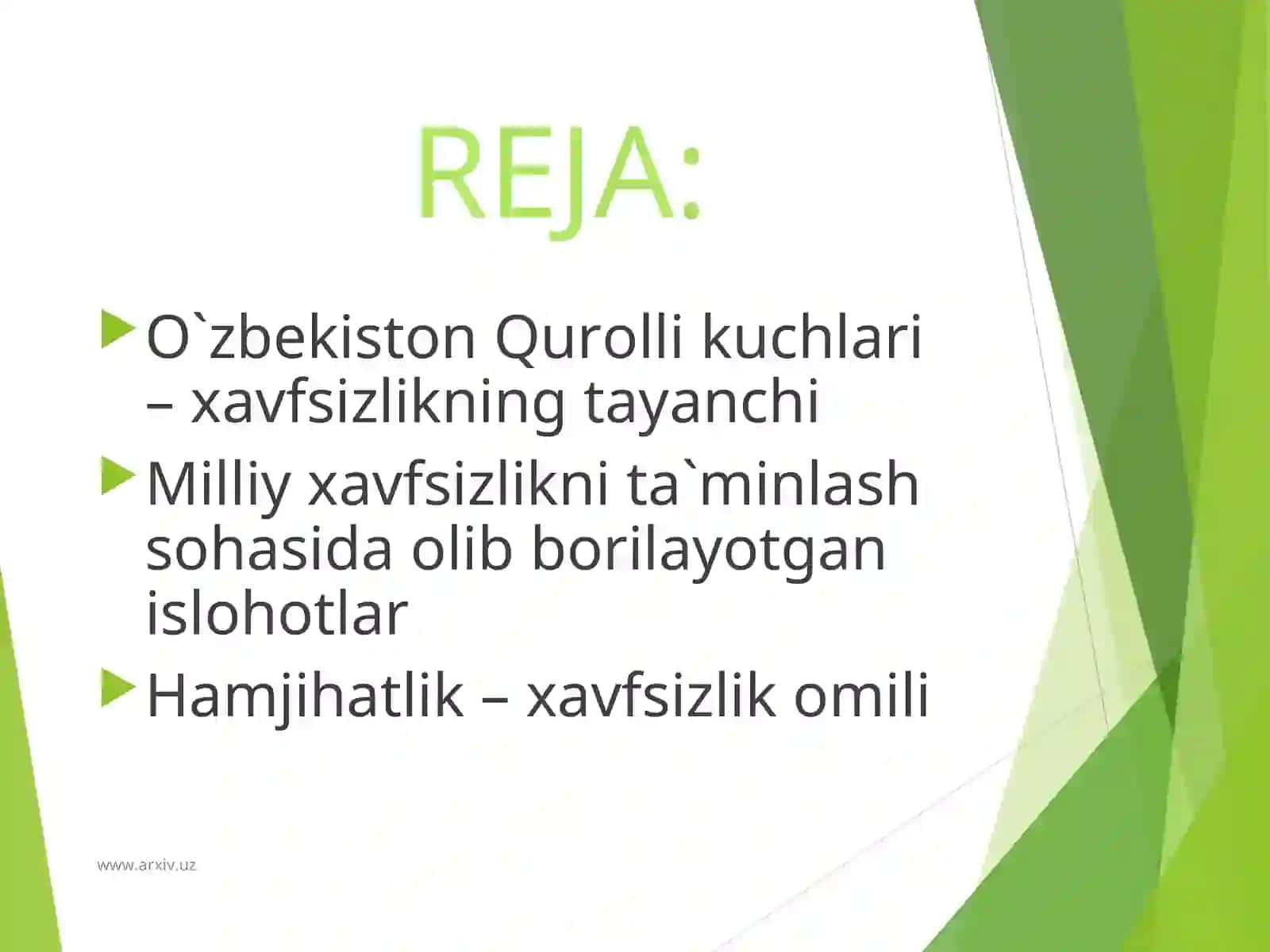 REJA:

O`zbekiston Qurolli kuchlari – xavfsizlikning tayanchi

Milliy xavfsizlikni ta`minlash sohasida olib borilayotgan islohotlar

Hamjihatlik – xavfsizlik omili

www.arxiv.uz